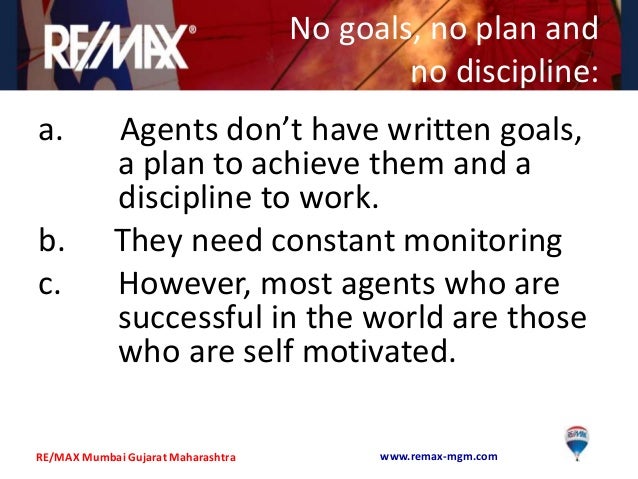 RE/MAX®

No goals, no plan and no discipline:

a. Agents don't have written goals, a plan to achieve them and a discipline to work.

b. They need constant monitoring

c. However, most agents who are successful in the world are those who are self motivated.

RE/MAX Mumbai Gujarat Maharashtra

www.remax-mgm.com

RE/MAX